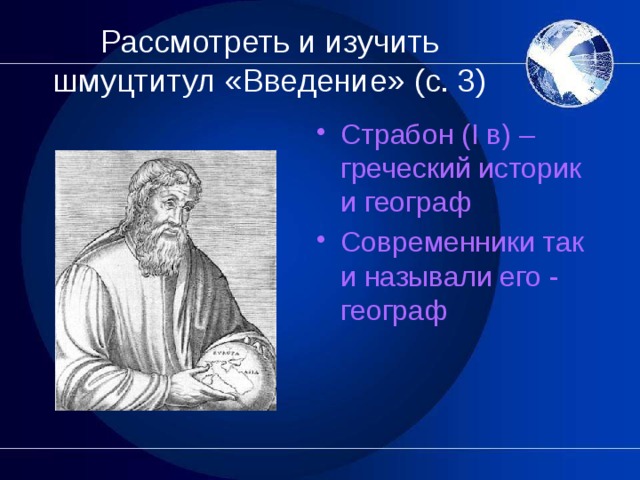 Рассмотреть и изучить шмуцтитул «Введение» (с. 3)

• Страбон (I в) – греческий историк и географ
• Современники так и называли его - географ

EVROPA
ASIA